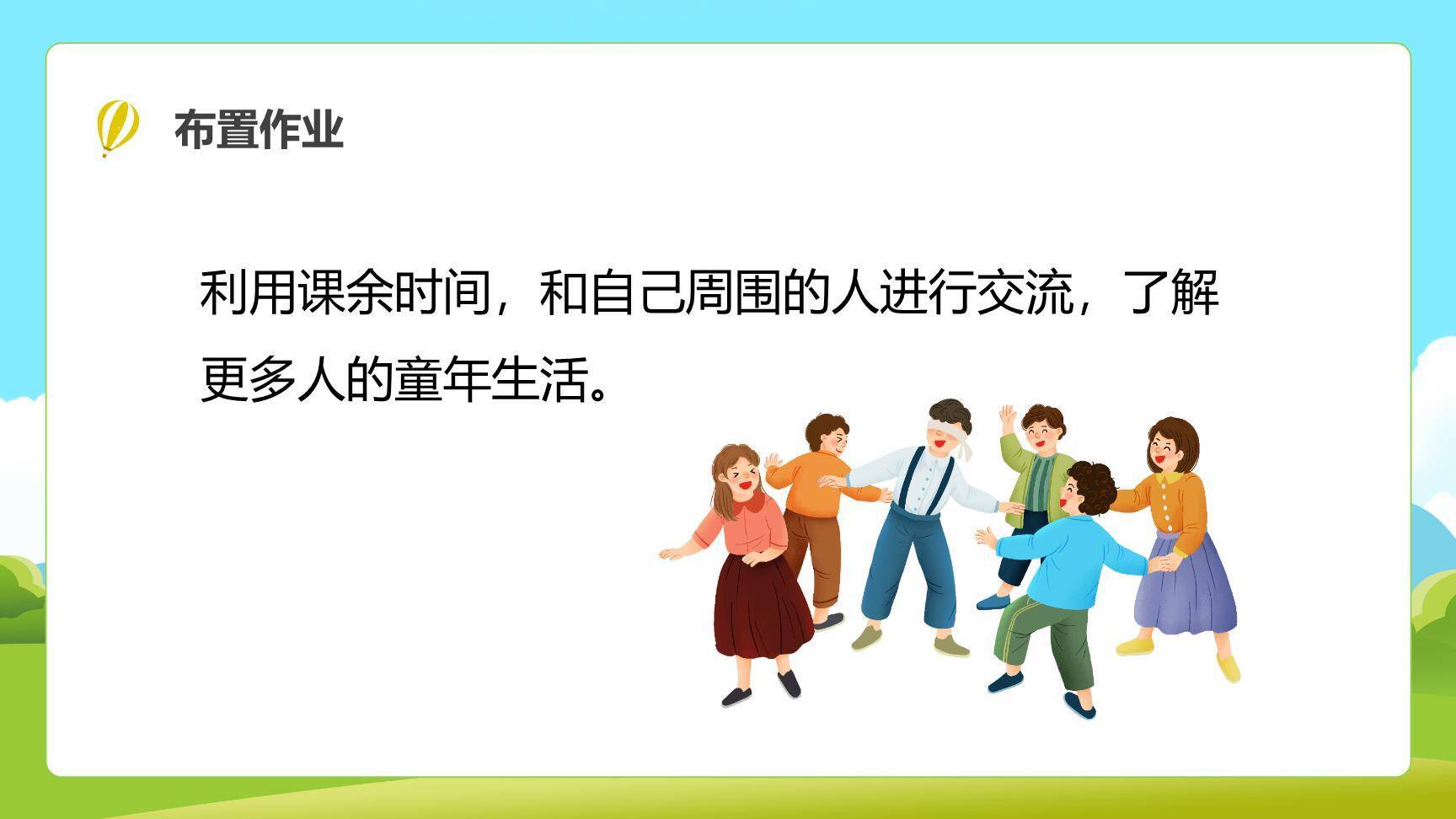 布置作业

利用课余时间，和自己周围的人进行交流，了解更多人的童年生活。